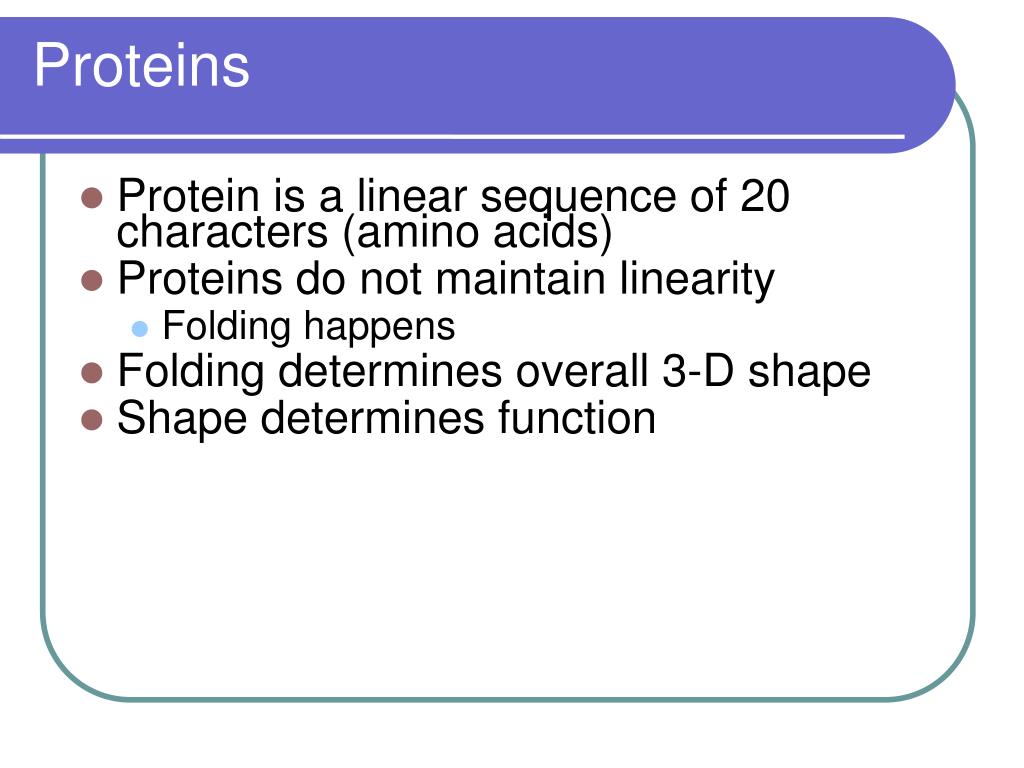 Proteins

- Protein is a linear sequence of 20 characters (amino acids)
- Proteins do not maintain linearity
  - Folding happens
- Folding determines overall 3-D shape
- Shape determines function